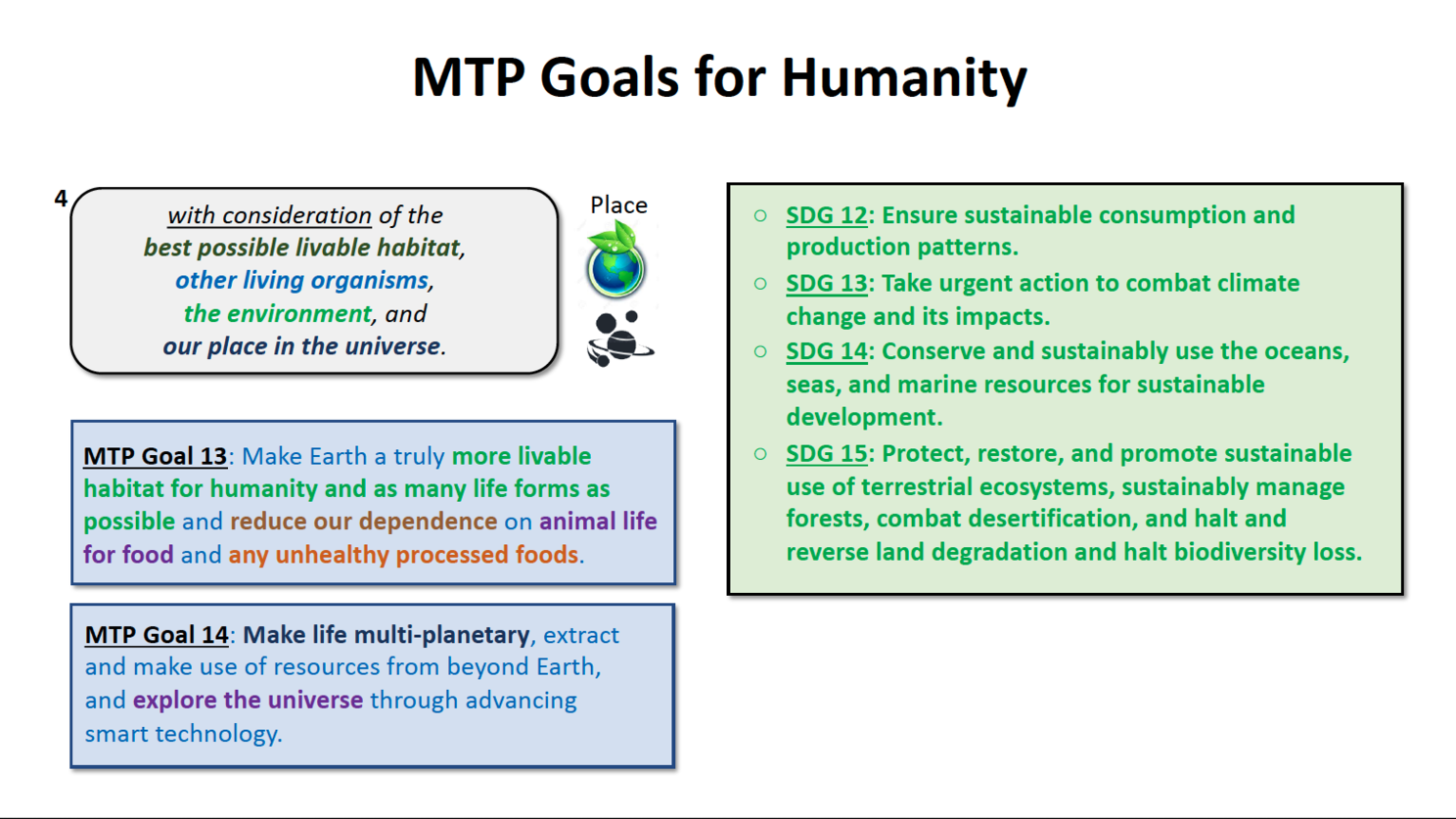 MTP Goals for Humanity

4

with consideration of the best possible livable habitat, other living organisms, the environment, and our place in the universe.

Place

MTP Goal 13: Make Earth a truly more livable habitat for humanity and as many life forms as possible and reduce our dependence on animal life for food and any unhealthy processed foods.

MTP Goal 14: Make life multi-planetary, extract and make use of resources from beyond Earth, and explore the universe through advancing smart technology.

○ SDG 12: Ensure sustainable consumption and production patterns.
○ SDG 13: Take urgent action to combat climate change and its impacts.
○ SDG 14: Conserve and sustainably use the oceans, seas, and marine resources for sustainable development.
○ SDG 15: Protect, restore, and promote sustainable use of terrestrial ecosystems, sustainably manage forests, combat desertification, and halt and reverse land degradation and halt biodiversity loss.